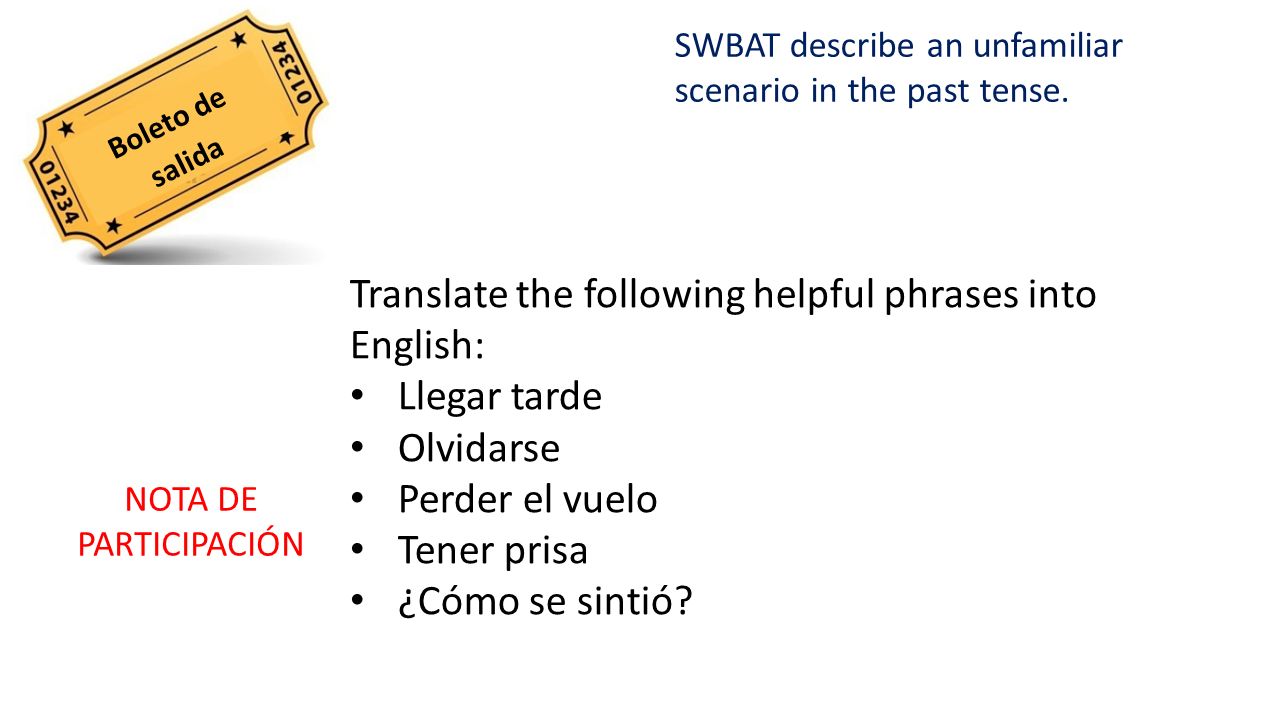 01234
Boleto de salida
01234

SWBAT describe an unfamiliar scenario in the past tense.

Translate the following helpful phrases into English:
• Llegar tarde
• Olvidarse
• Perder el vuelo
• Tener prisa
• ¿Cómo se sintió?

NOTA DE PARTICIPACIÓN